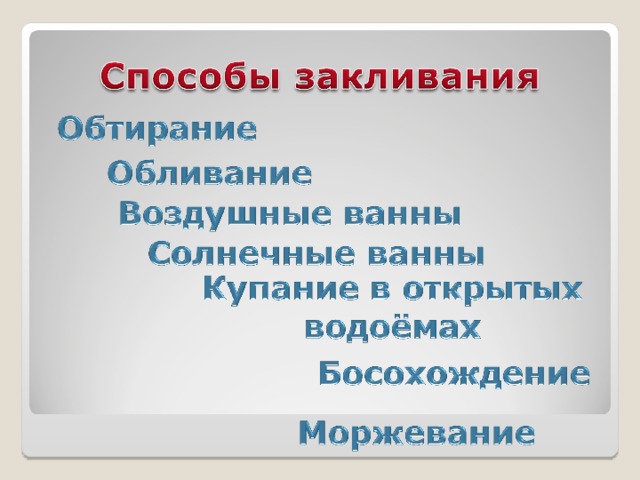 Способы закливания

Обтирание

Обливание

Воздушные ванны

Солнечные ванны

Купание в открытых водоёмах

Босохождение

Моржевание